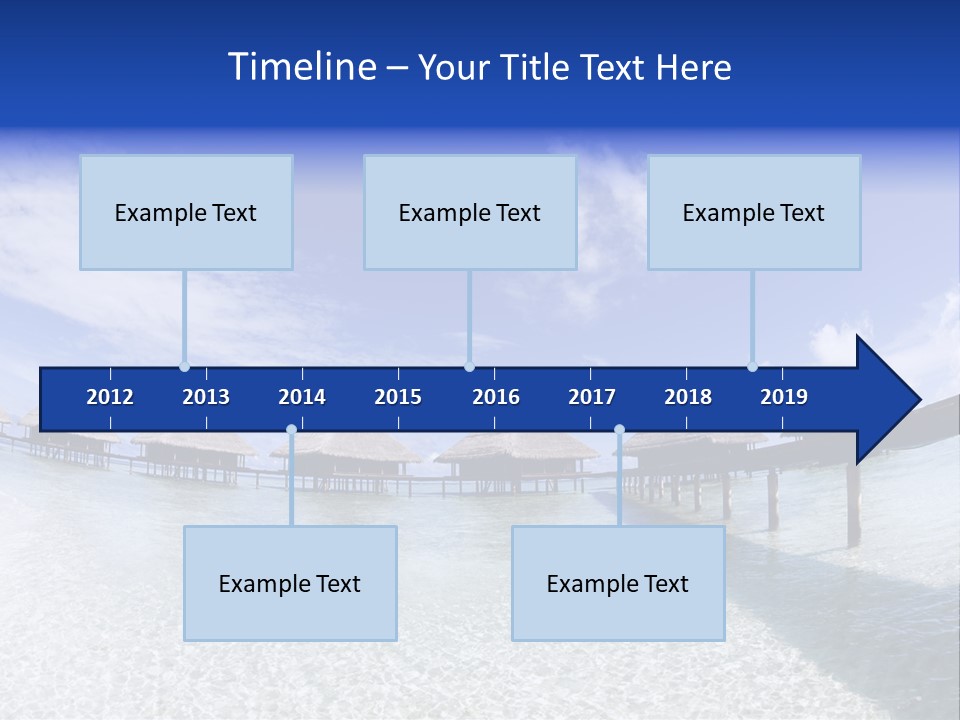 Timeline – Your Title Text Here

Example Text

Example Text

Example Text

2012 2013 2014 2015 2016 2017 2018 2019

Example Text

Example Text